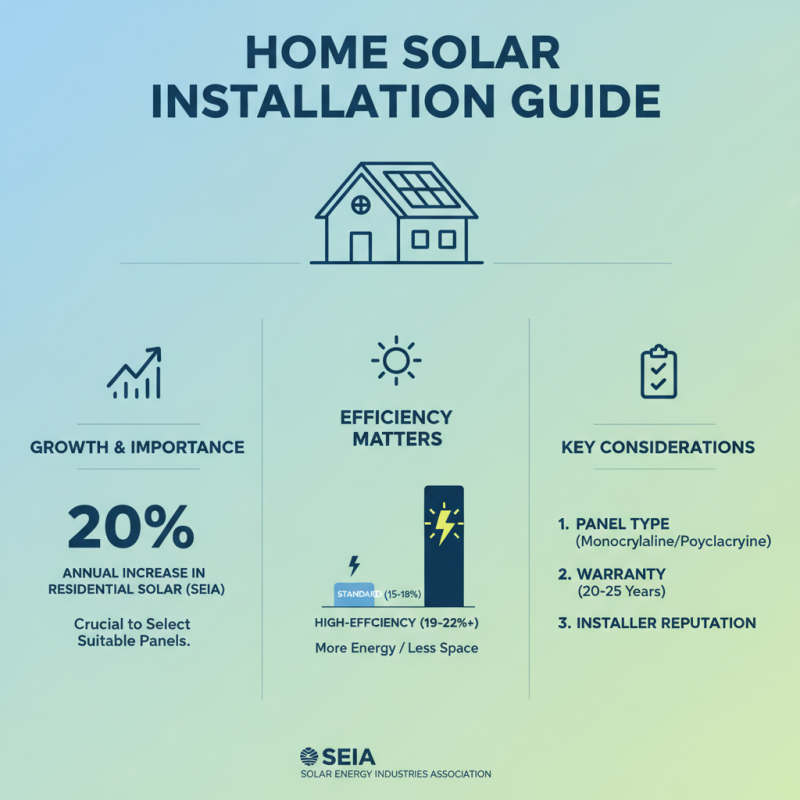 HOME SOLAR INSTALLATION GUIDE

GROWTH & IMPORTANCE

20%

ANNUAL INCREASE IN RESIDENTIAL SOLAR (SEIA)

Crucial to Select Suitable Panels.

EFFICIENCY MATTERS

STANDARD (15-18%)

HIGH-EFFCIENCY (19-22%+)

More Energy / Less Space

KEY CONSIDERATIONS

1. PANEL TYPE (Monocrylaline/Poyclacryine)

2. WARRANTY (20-25 Years)

3. INSTALLER REPUTATION

SEIA
SOLAR ENERGY INDUSTRIES ASSOCIATION